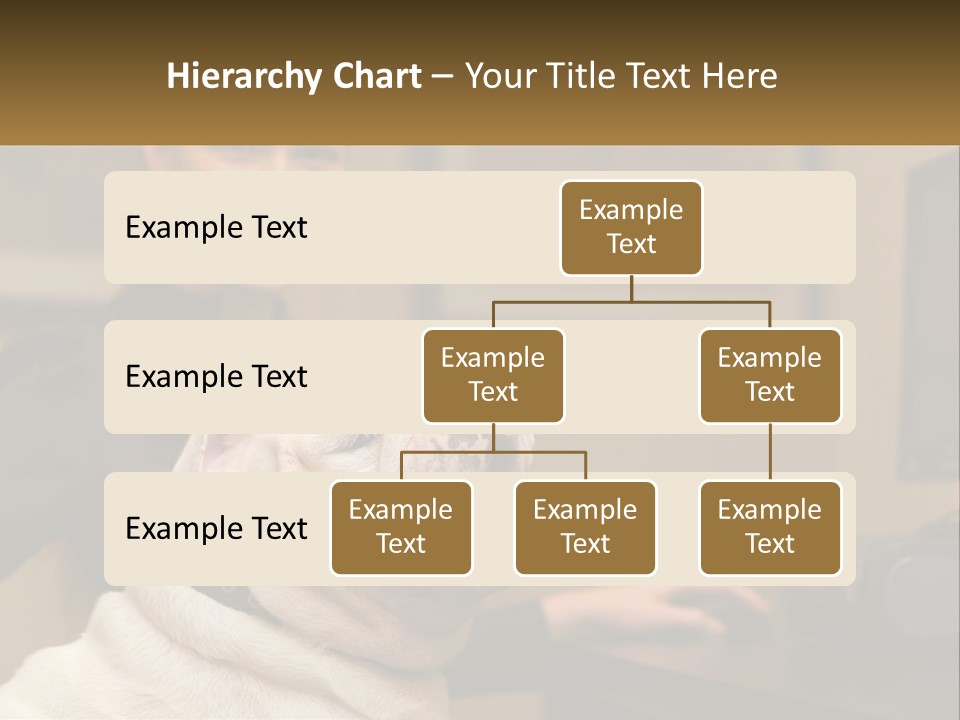 Hierarchy Chart – Your Title Text Here

Example Text

Example Text

Example Text

Example Text

Example Text

Example Text

Example Text

Example Text

Example Text